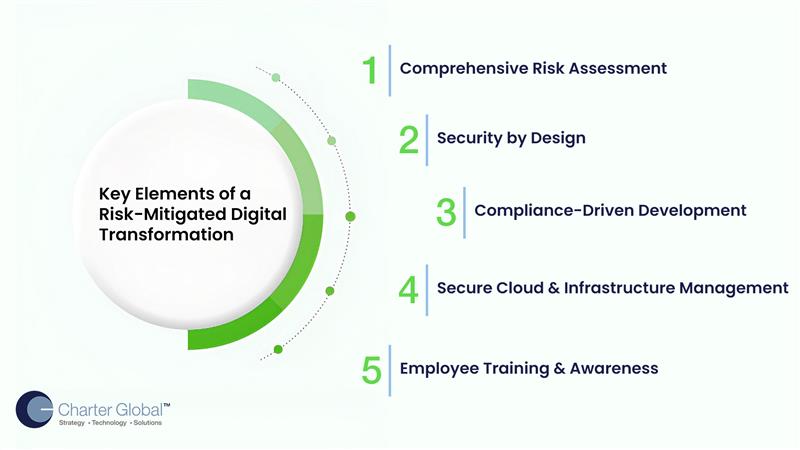 Key Elements of a Risk-Mitigated Digital Transformation

1 Comprehensive Risk Assessment

2 Security by Design

3 Compliance-Driven Development

4 Secure Cloud & Infrastructure Management

5 Employee Training & Awareness

Charter Global™
Strategy • Technology • Solutions